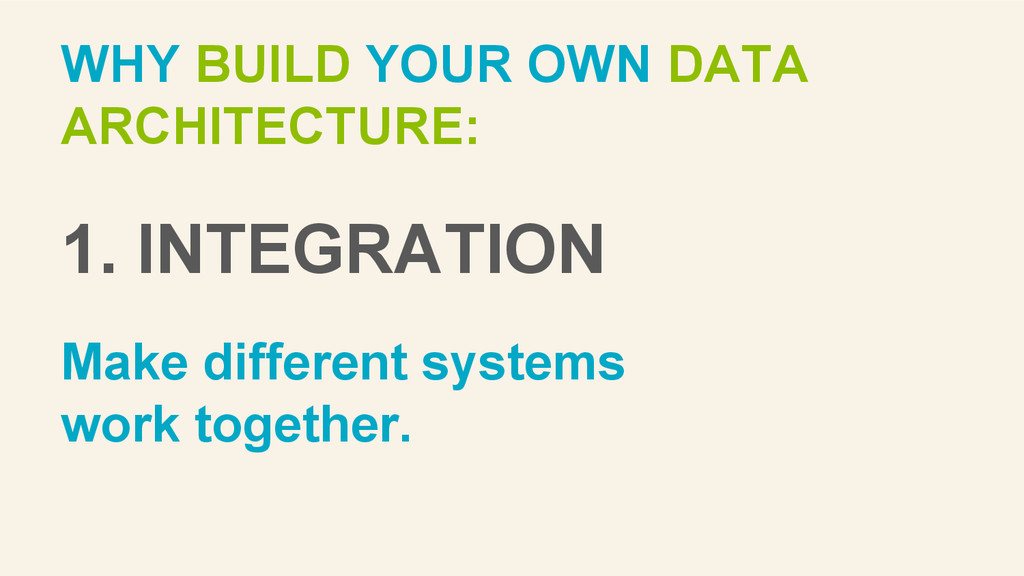 WHY BUILD YOUR OWN DATA ARCHITECTURE:

1. INTEGRATION

Make different systems work together.